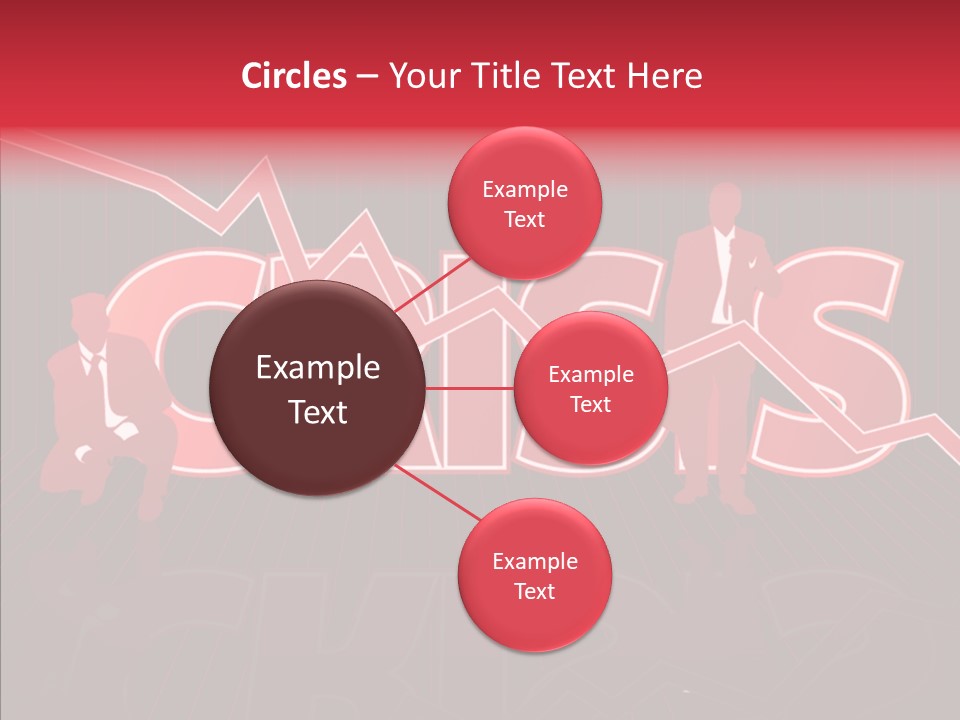 Circles – Your Title Text Here

Example Text

Example Text

Example Text

Example Text

CRISIS